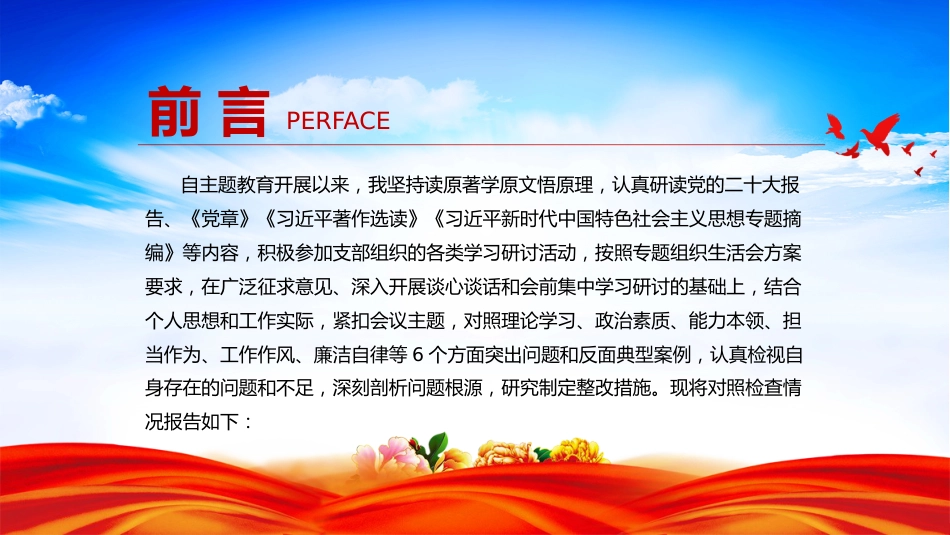 前言 PERFACE

自主题教育开展以来，我坚持读原著学原文悟原理，认真研读党的二十大报告、《党章》《习近平著作选读》《习近平新时代中国特色社会主义思想专题摘编》等内容，积极参加支部组织的各类学习研讨活动，按照专题组织生活会方案要求，在广泛征求意见、深入开展谈心谈话和会前集中学习研讨的基础上，结合个人思想和工作实际，紧扣会议主题，对照理论学习、政治素质、能力本领、担当作为、工作作风、廉洁自律等 6 个方面突出问题和反面典型案例，认真检视自身存在的问题和不足，深刻剖析问题根源，研究制定整改措施。现将对照检查情况报告如下：